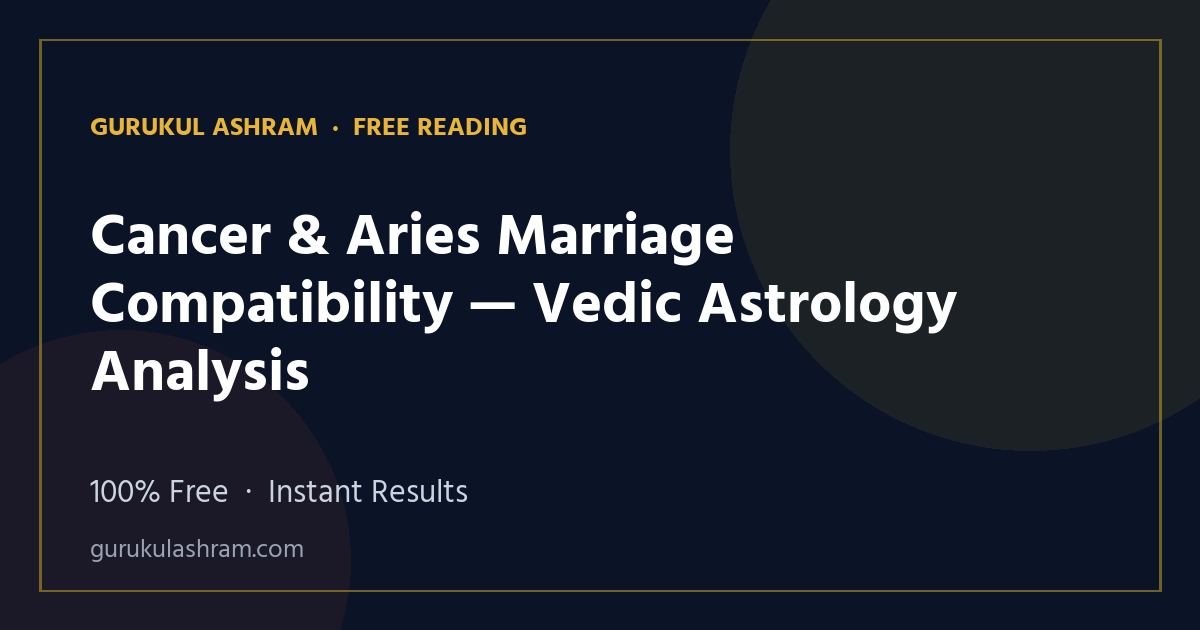 GURUKUL ASHRAM · FREE READING

Cancer & Aries Marriage Compatibility — Vedic Astrology Analysis

100% Free · Instant Results

gurukulashram.com